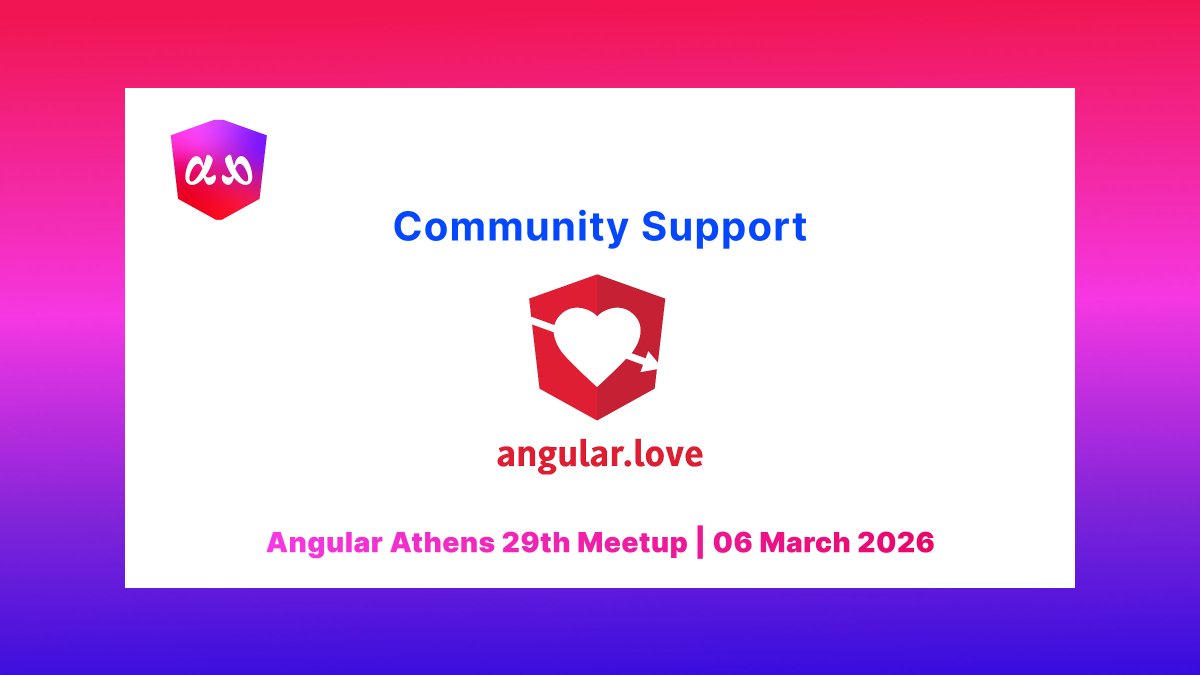 αϑ

Community Support

angular.love

Angular Athens 29th Meetup | 06 March 2026